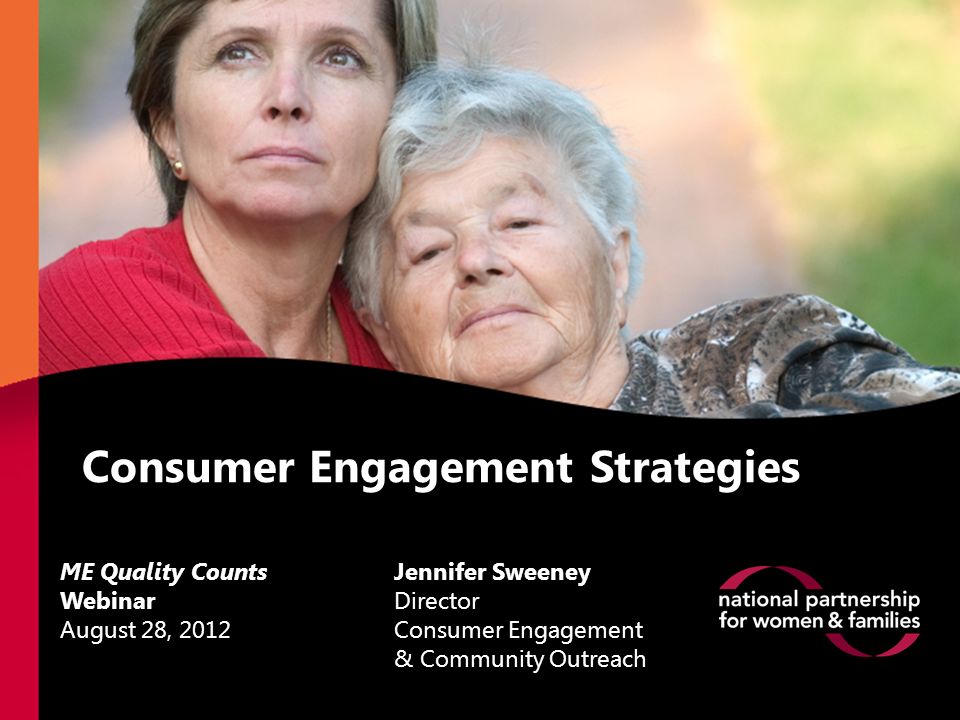 Consumer Engagement Strategies

ME Quality Counts
Webinar
August 28, 2012

Jennifer Sweeney
Director
Consumer Engagement
& Community Outreach

national partnership
for women & families